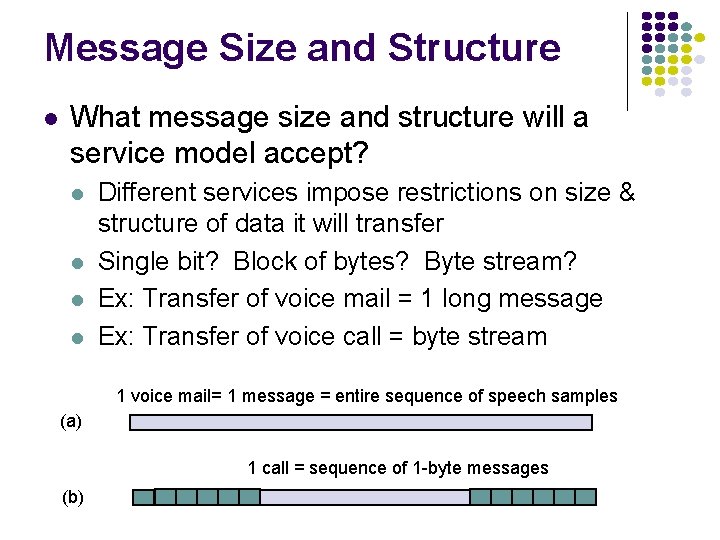 Message Size and Structure

What message size and structure will a service model accept?

Different services impose restrictions on size & structure of data it will transfer

Single bit? Block of bytes? Byte stream?

Ex: Transfer of voice mail = 1 long message

Ex: Transfer of voice call = byte stream

1 voice mail= 1 message = entire sequence of speech samples

(a)

1 call = sequence of 1-byte messages

(b)